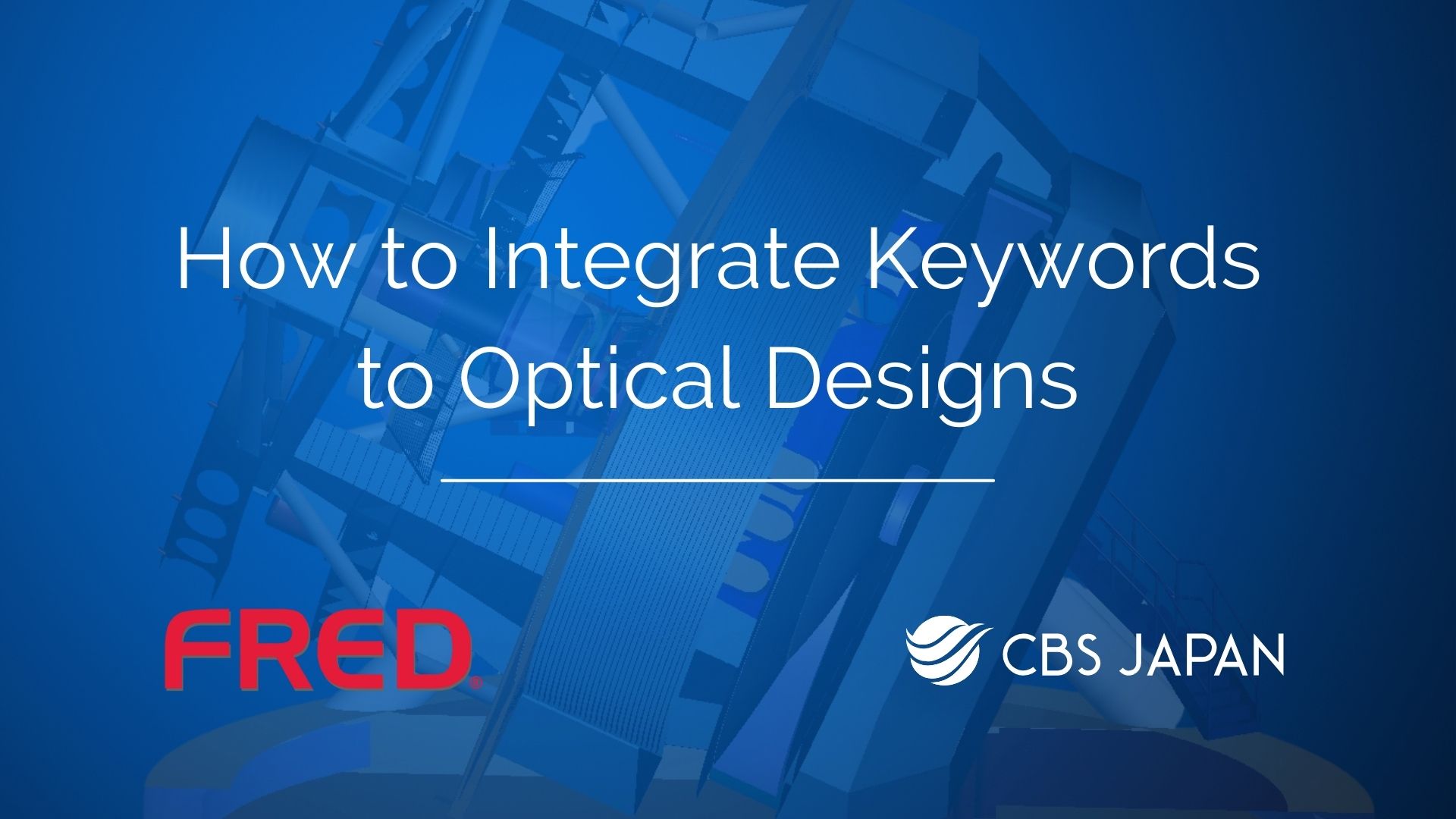 How to Integrate Keywords to Optical Designs

FRED®

CBS JAPAN